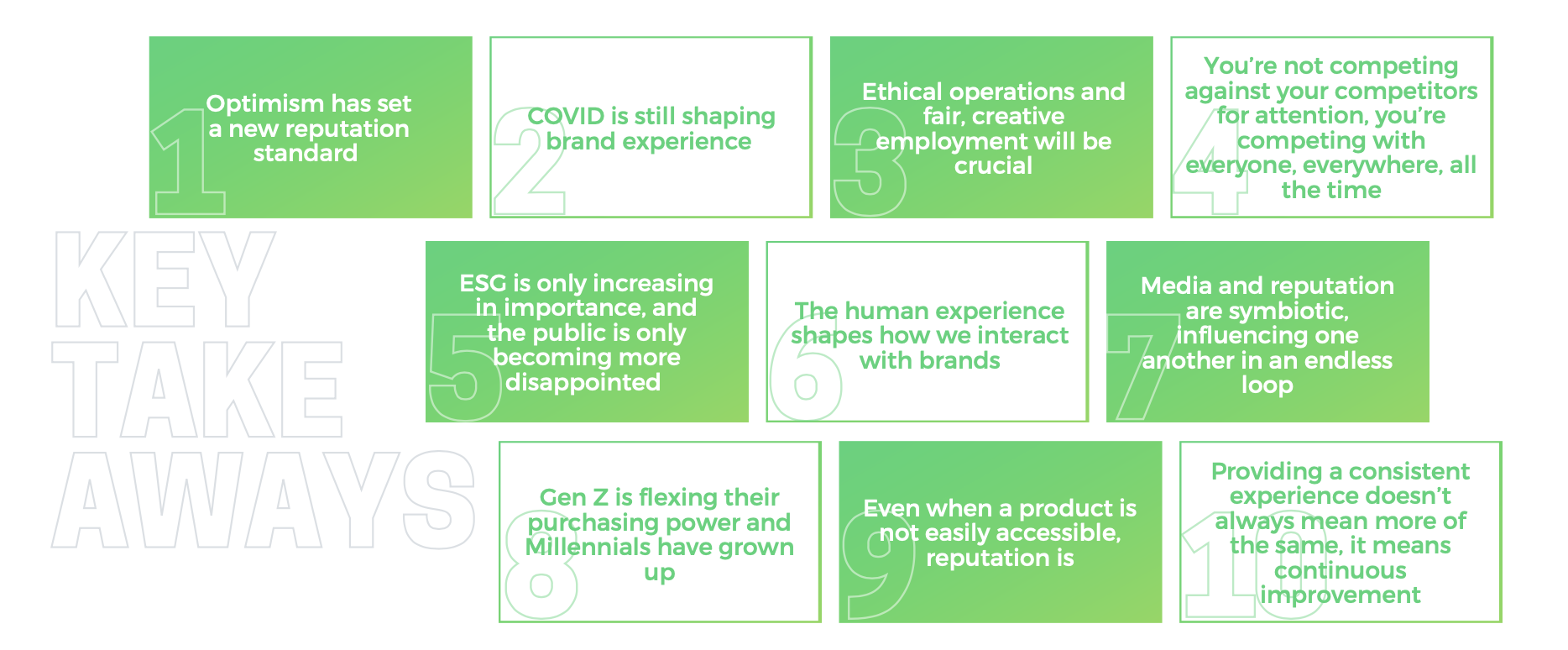 KEY TAKE AWAYS

1 Optimism has set a new reputation standard

2 COVID is still shaping brand experience

3 Ethical operations and fair, creative employment will be crucial

4 You're not competing against your competitors for attention, you're competing with everyone, everywhere, all the time

5 ESG is only increasing in importance, and the public is only becoming more disappointed

6 The human experience shapes how we interact with brands

7 Media and reputation are symbiotic, influencing one another in an endless loop

8 Gen Z is flexing their purchasing power and Millennials have grown up

9 Even when a product is not easily accessible, reputation is

10 Providing a consistent experience doesn't always mean more of the same, it means continuous improvement